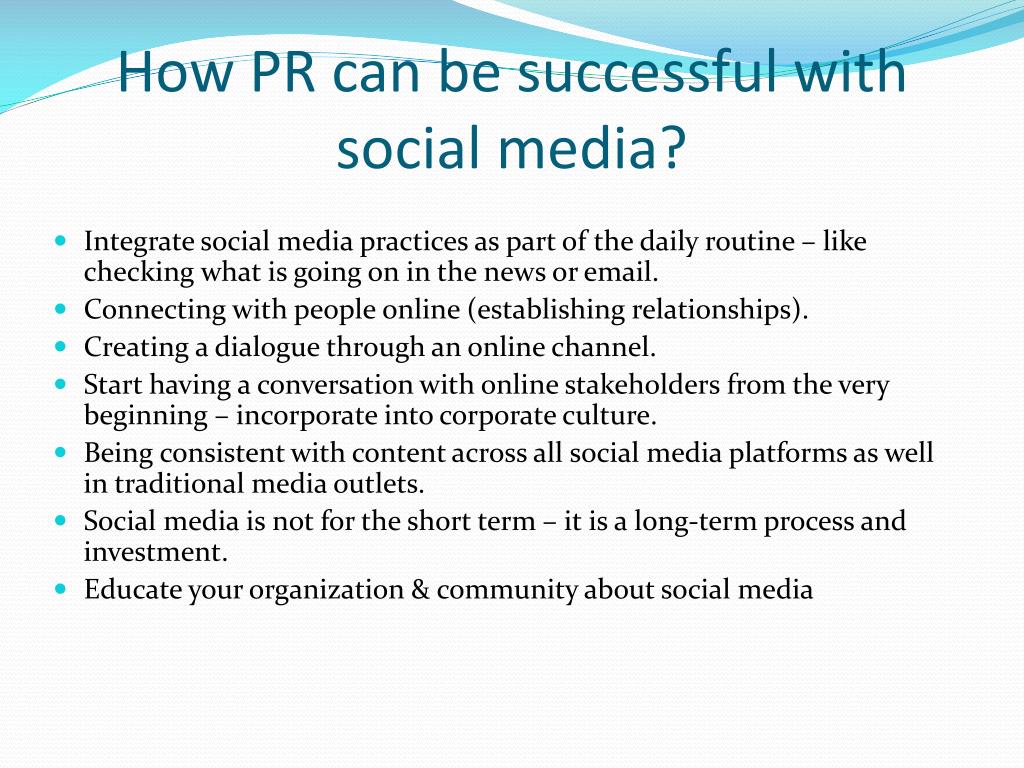 How PR can be successful with social media?

- Integrate social media practices as part of the daily routine – like checking what is going on in the news or email.
- Connecting with people online (establishing relationships).
- Creating a dialogue through an online channel.
- Start having a conversation with online stakeholders from the very beginning – incorporate into corporate culture.
- Being consistent with content across all social media platforms as well in traditional media outlets.
- Social media is not for the short term – it is a long-term process and investment.
- Educate your organization & community about social media